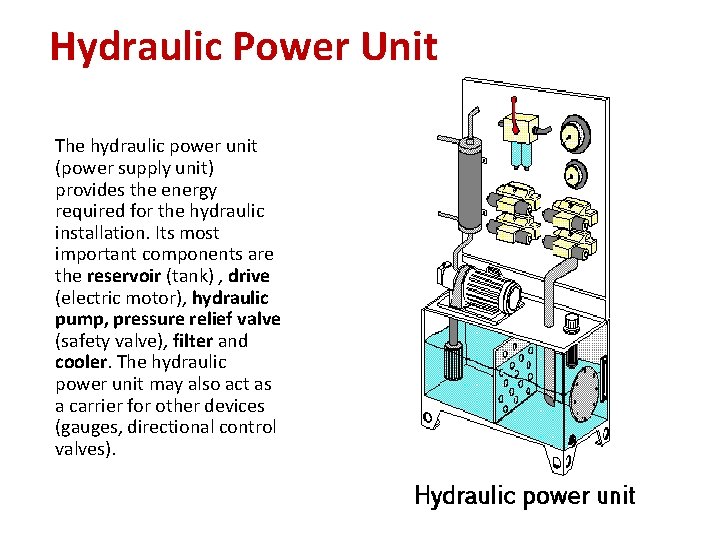 Hydraulic Power Unit

The hydraulic power unit (power supply unit) provides the energy required for the hydraulic installation. Its most important components are the reservoir (tank) , drive (electric motor), hydraulic pump, pressure relief valve (safety valve), filter and cooler. The hydraulic power unit may also act as a carrier for other devices (gauges, directional control valves).

Hydraulic power unit